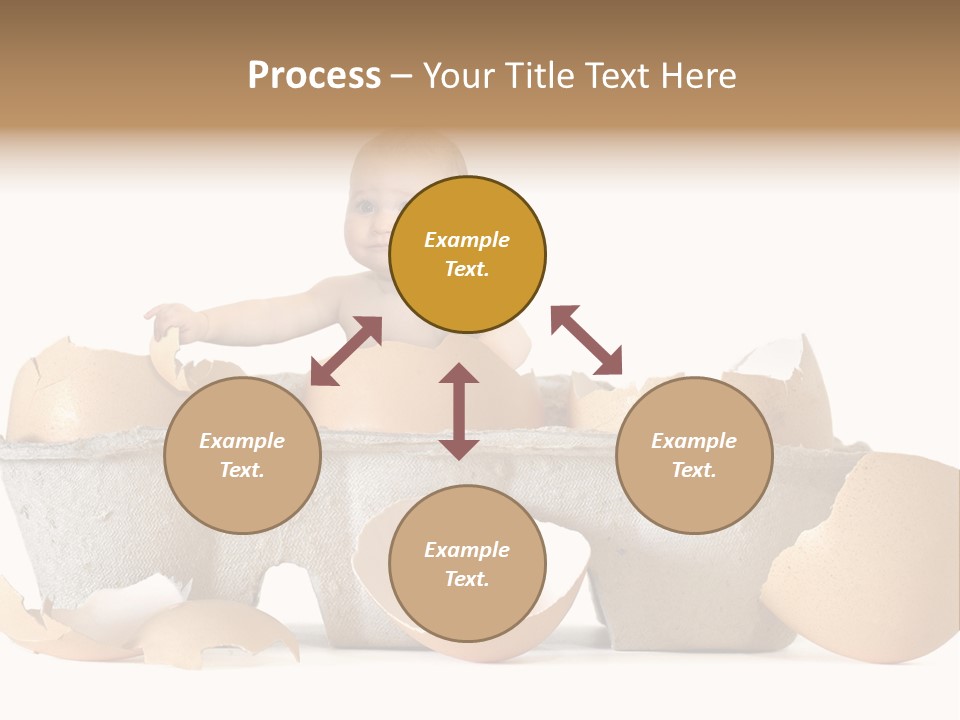 Process – Your Title Text Here

Example Text.

Example Text.

Example Text.

Example Text.